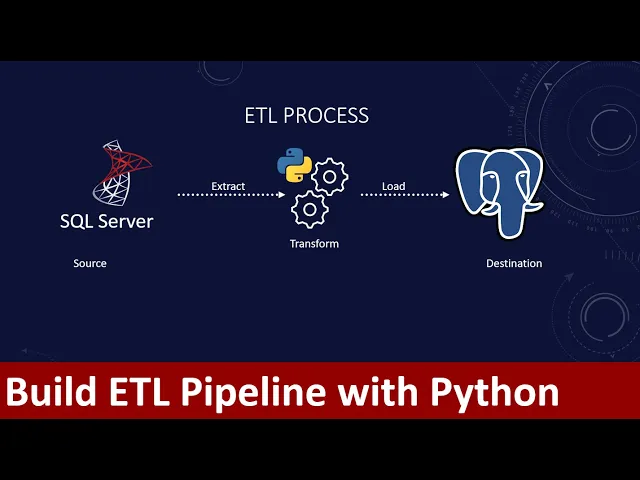 ETL PROCESS

SQL Server

Source

Extract

Transform

Load

Destination

Build ETL Pipeline with Python